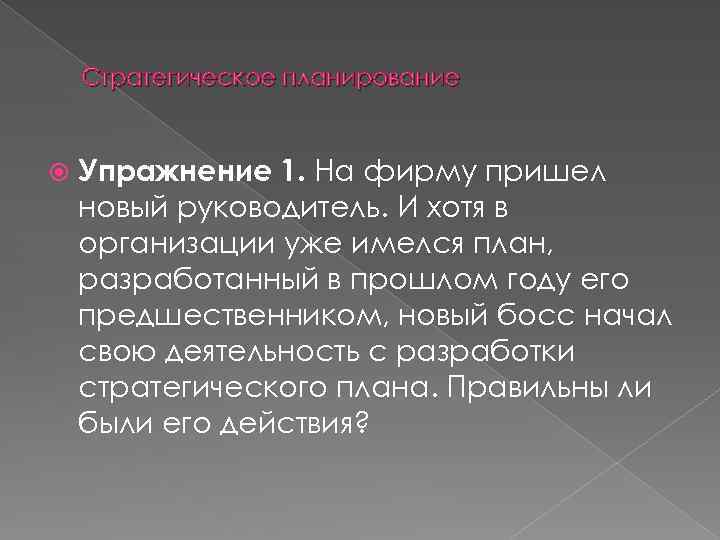 Стратегическое планирование

Упражнение 1. На фирму пришел новый руководитель. И хотя в организации уже имелся план, разработанный в прошлом году его предшественником, новый босс начал свою деятельность с разработки стратегического плана. Правильны ли были его действия?